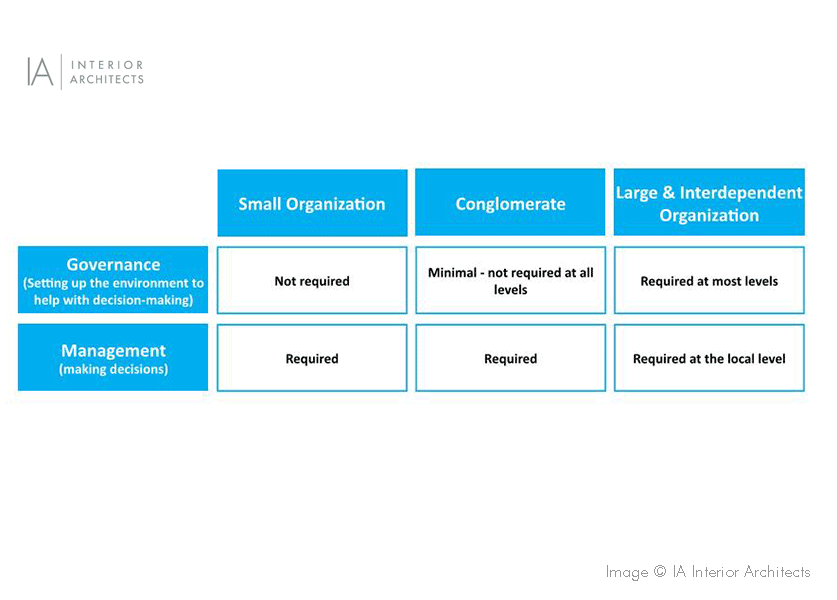 IA | INTERIOR ARCHITECTS

| | Small Organization | Conglomerate | Large & Interdependent Organization |
|---|---|---|---|
| Governance (Setting up the environment to help with decision-making) | Not required | Minimal - not required at all levels | Required at most levels |
| Management (making decisions) | Required | Required | Required at the local level |

Image © IA Interior Architects